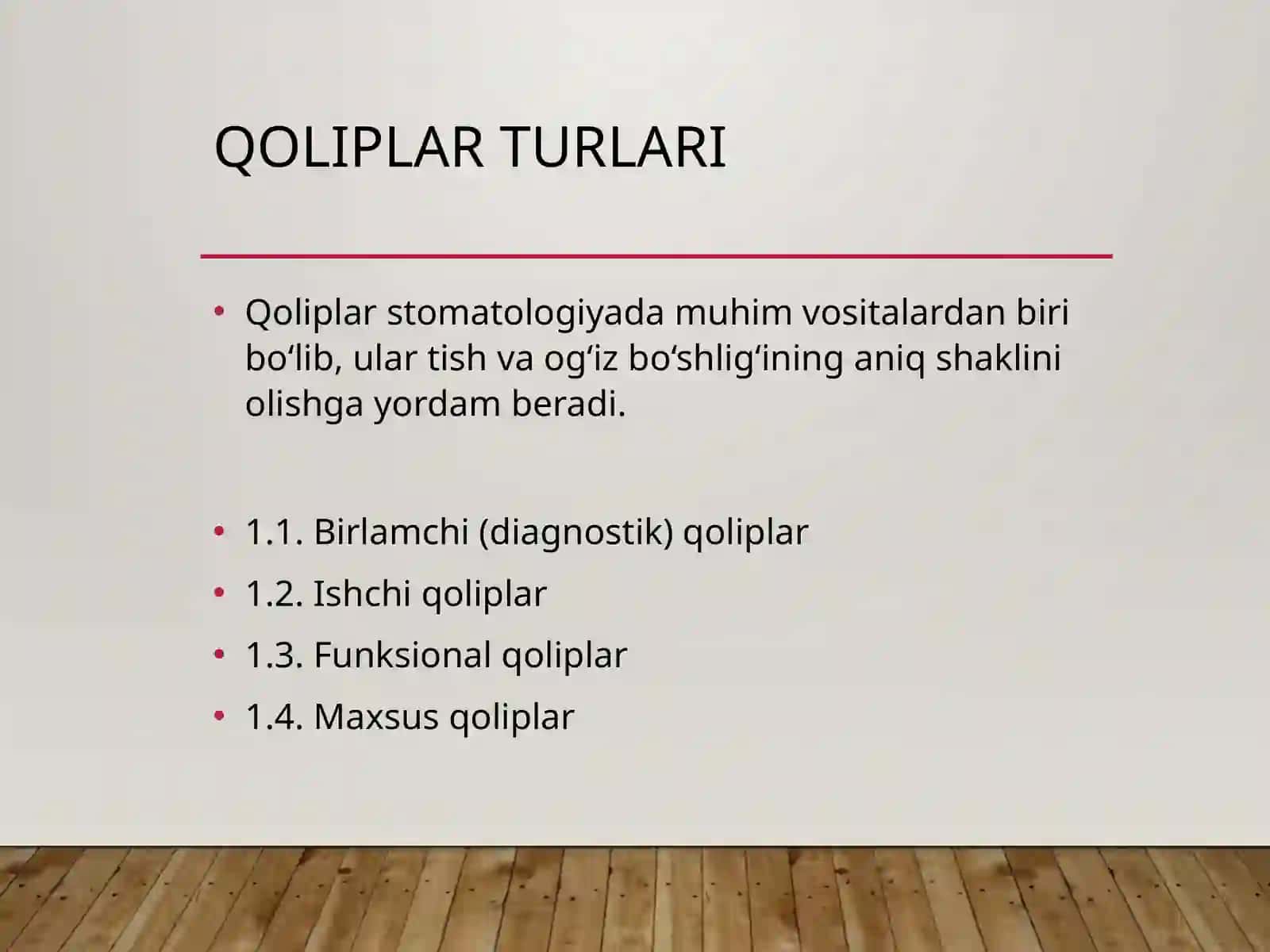 QOLIPLAR TURLARI

• Qoliplar stomatologiyada muhim vositalardan biri bo‘lib, ular tish va og‘iz bo‘shlig‘ining aniq shaklini olishga yordam beradi.

• 1.1. Birlamchi (diagnostik) qoliplar
• 1.2. Ishchi qoliplar
• 1.3. Funksional qoliplar
• 1.4. Maxsus qoliplar